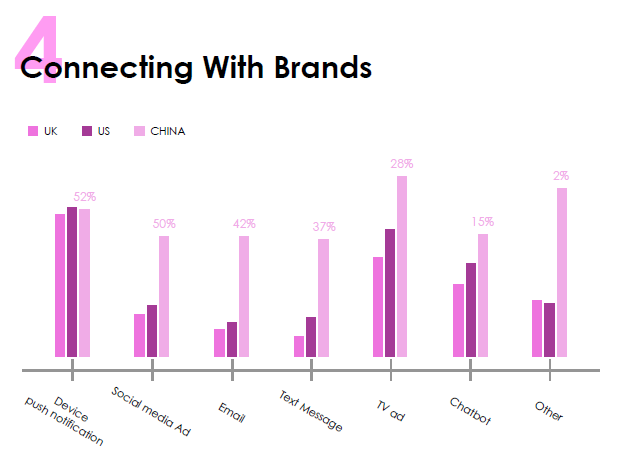 4
Connecting With Brands

UK US CHINA

52%
50%
42%
37%
28%
15%
2%

Device push notification
Social media Ad
Email
Text Message
TV ad
Chatbot
Other